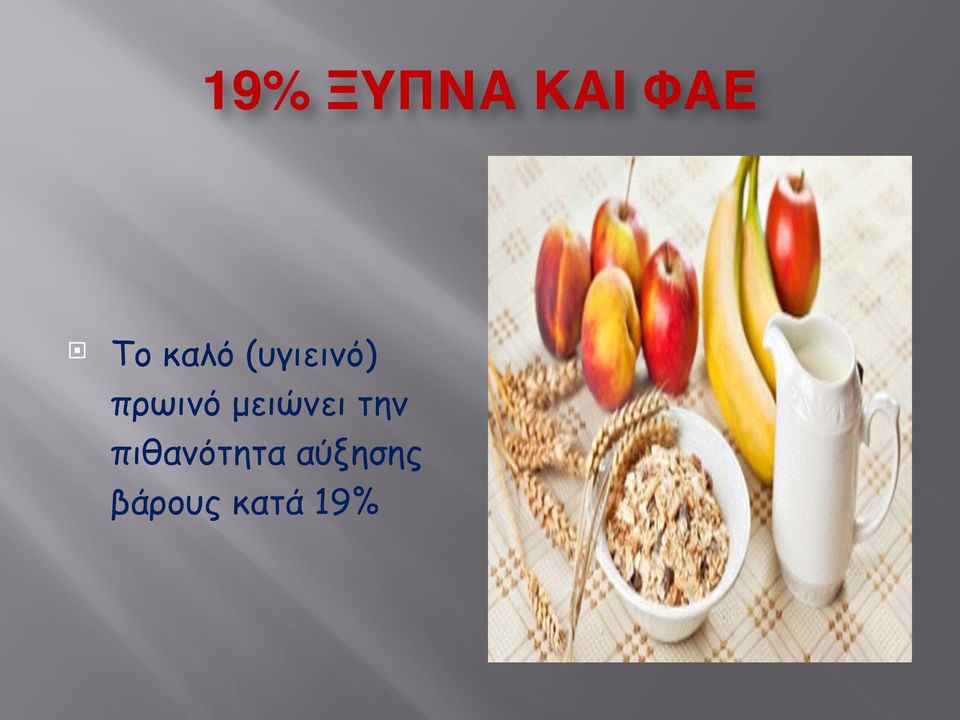 19% ΞΥΠΝΑ ΚΑΙ ΦΑΕ

Το καλό (υγιεινό) πρωινό μειώνει την πιθανότητα αύξησης βάρους κατά 19%